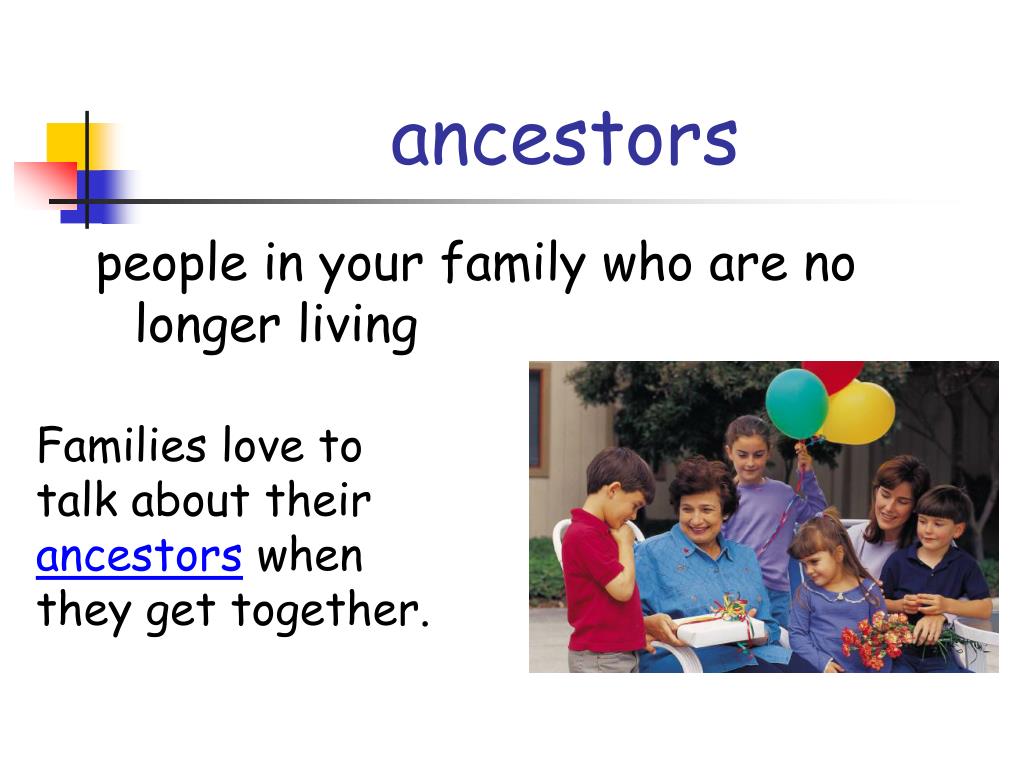 ancestors

people in your family who are no longer living

Families love to talk about their ancestors when they get together.